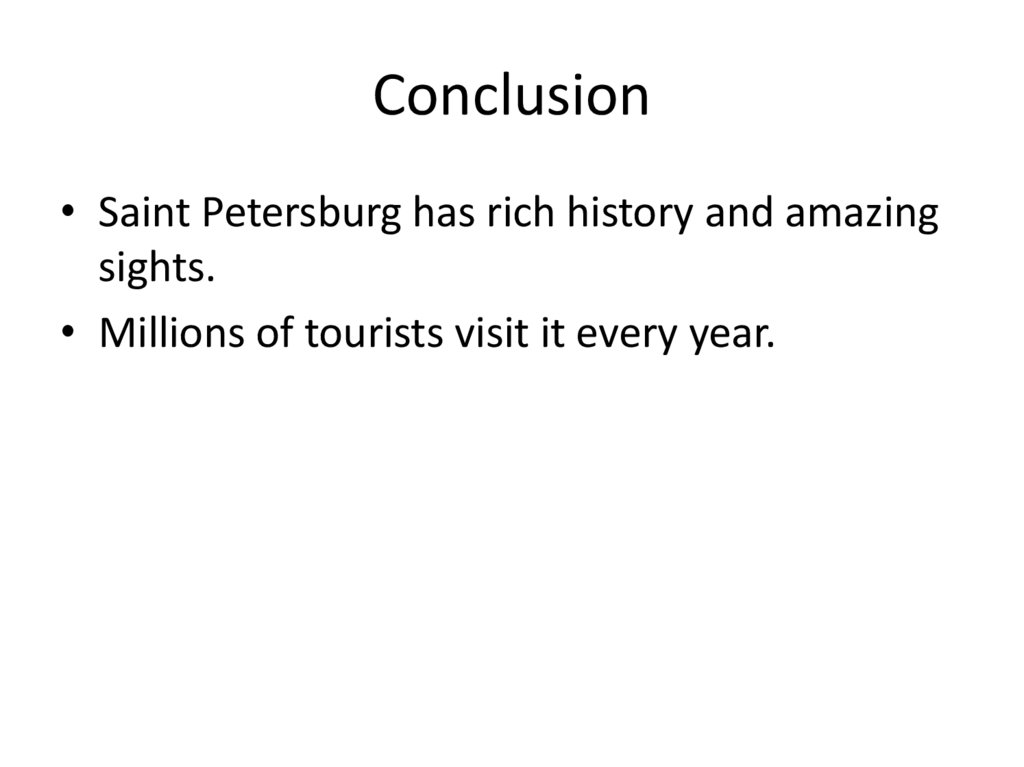 Conclusion

• Saint Petersburg has rich history and amazing sights.
• Millions of tourists visit it every year.